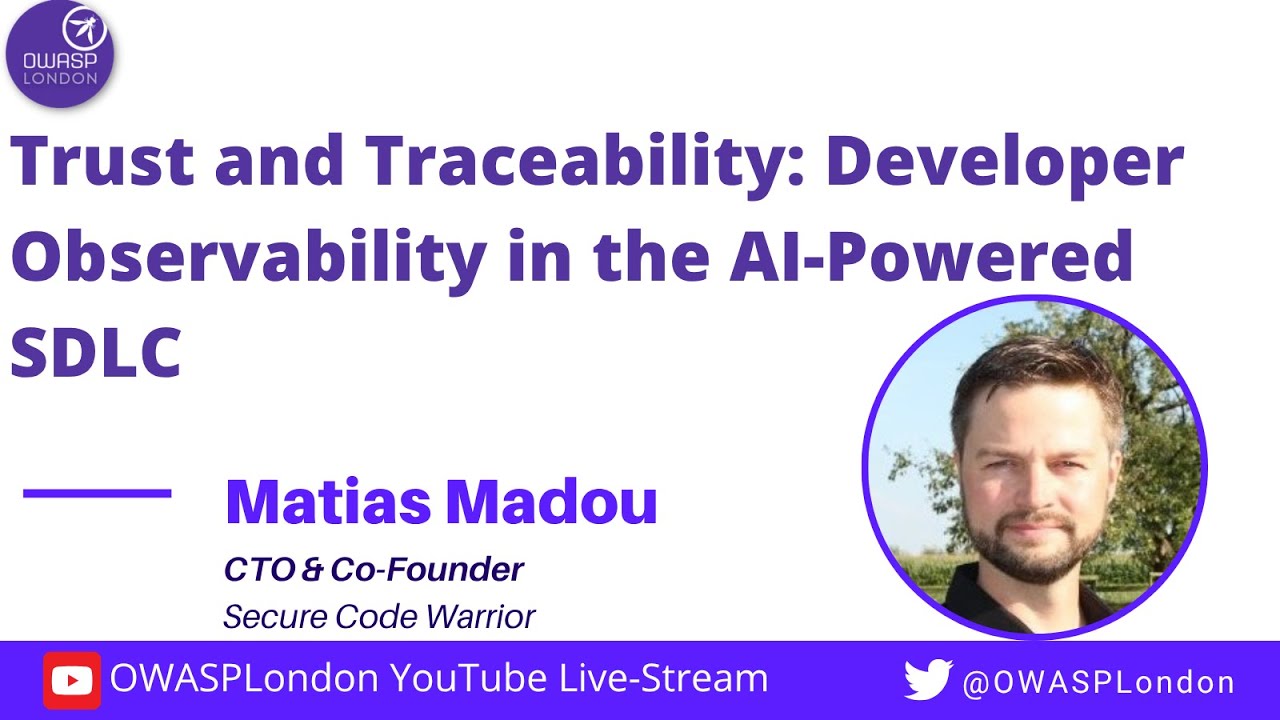 OWASP LONDON

Trust and Traceability: Developer Observability in the AI-Powered SDLC

Matias Madou

CTO & Co-Founder

Secure Code Warrior

OWASPLondon YouTube Live-Stream

@OWASPLondon